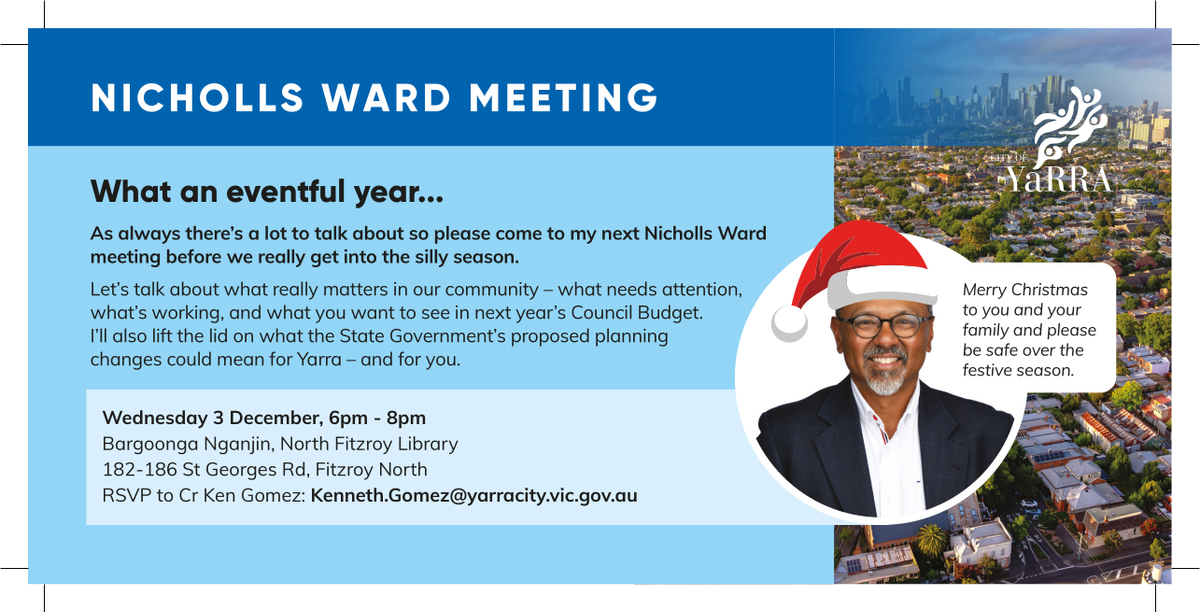 NICHOLLS WARD MEETING

What an eventful year...

As always there's a lot to talk about so please come to my next Nicholls Ward meeting before we really get into the silly season.

Let's talk about what really matters in our community – what needs attention, what's working, and what you want to see in next year's Council Budget. I'll also lift the lid on what the State Government's proposed planning changes could mean for Yarra – and for you.

Wednesday 3 December, 6pm - 8pm
Bargoonga Nganjin, North Fitzroy Library
182-186 St Georges Rd, Fitzroy North
RSVP to Cr Ken Gomez: Kenneth.Gomez@yarracity.vic.gov.au

CITY OF YaRRA

Merry Christmas to you and your family and please be safe over the festive season.